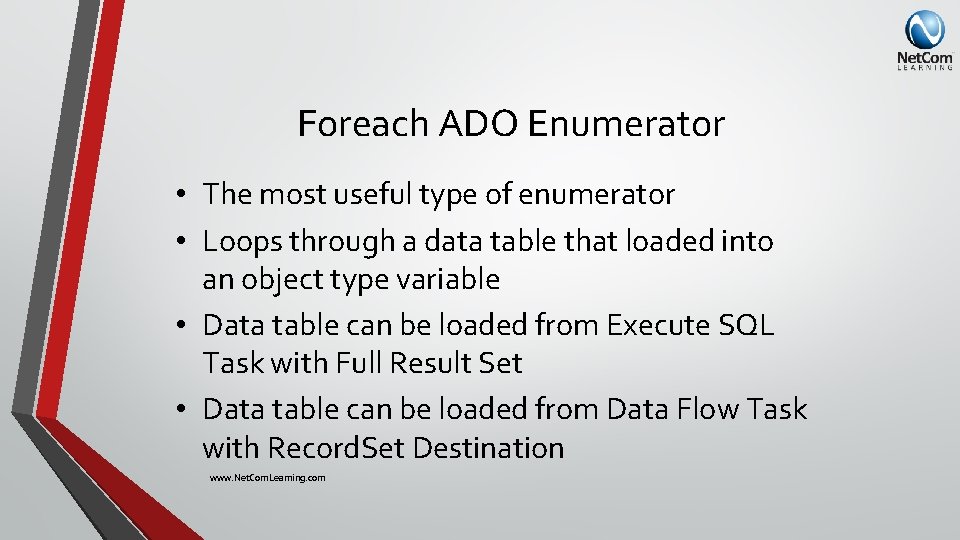 NetCom
LEARNING

Foreach ADO Enumerator

• The most useful type of enumerator
• Loops through a data table that loaded into an object type variable
• Data table can be loaded from Execute SQL Task with Full Result Set
• Data table can be loaded from Data Flow Task with RecordSet Destination

www.NetComLearning.com